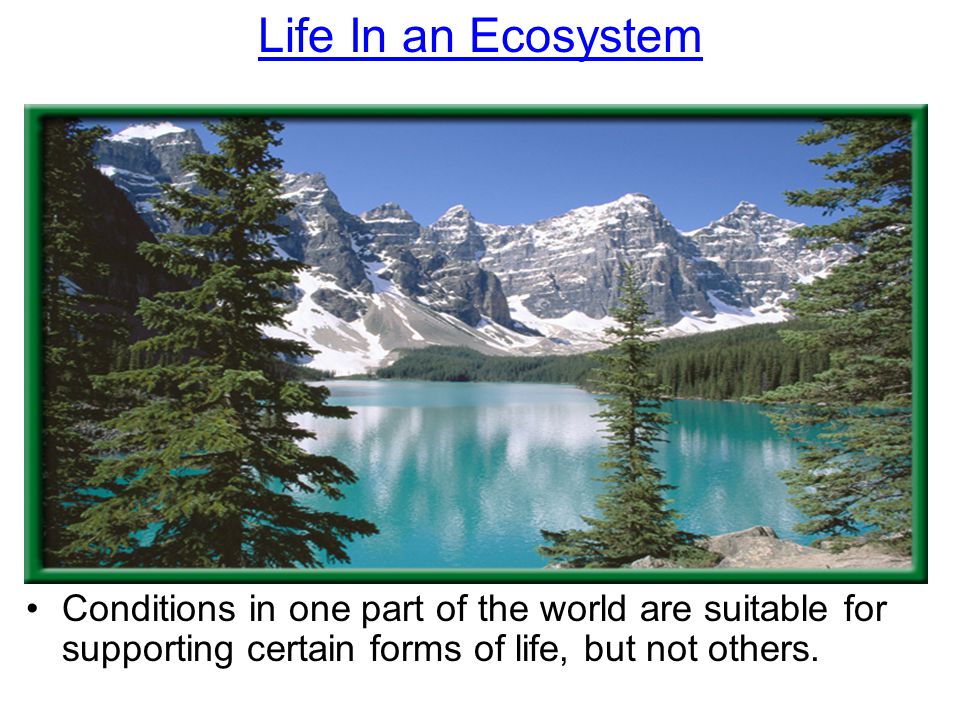 Life In an Ecosystem

• Conditions in one part of the world are suitable for supporting certain forms of life, but not others.